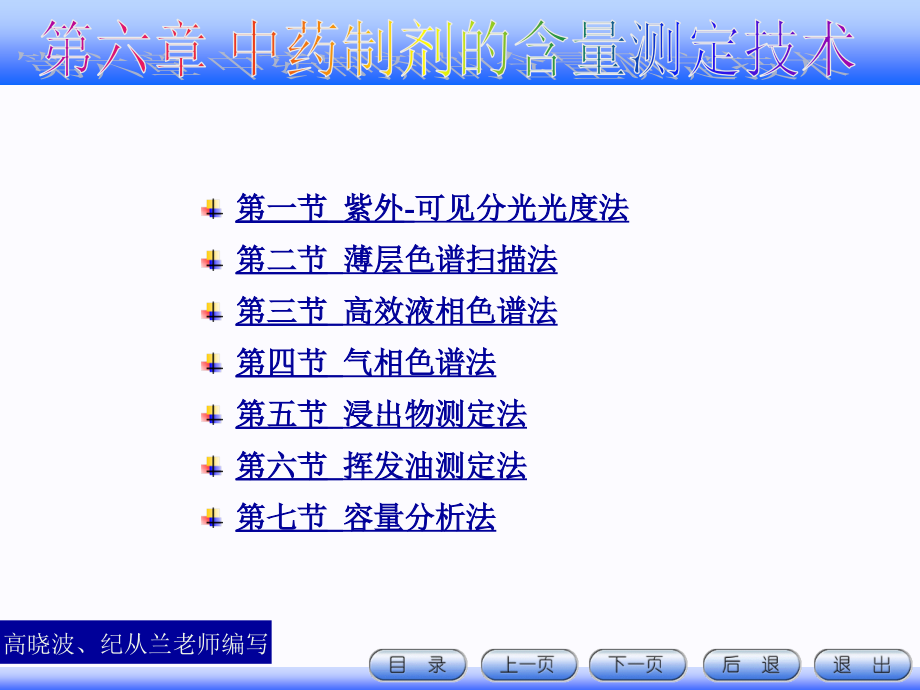 第六章 中药制剂的含量测定技术

第一节 紫外-可见分光光度法

第二节 薄层色谱扫描法

第三节 高效液相色谱法

第四节 气相色谱法

第五节 浸出物测定法

第六节 挥发油测定法

第七节 容量分析法

高晓波、纪从兰老师编写

目 录
上一页
下一页
后 退
退 出